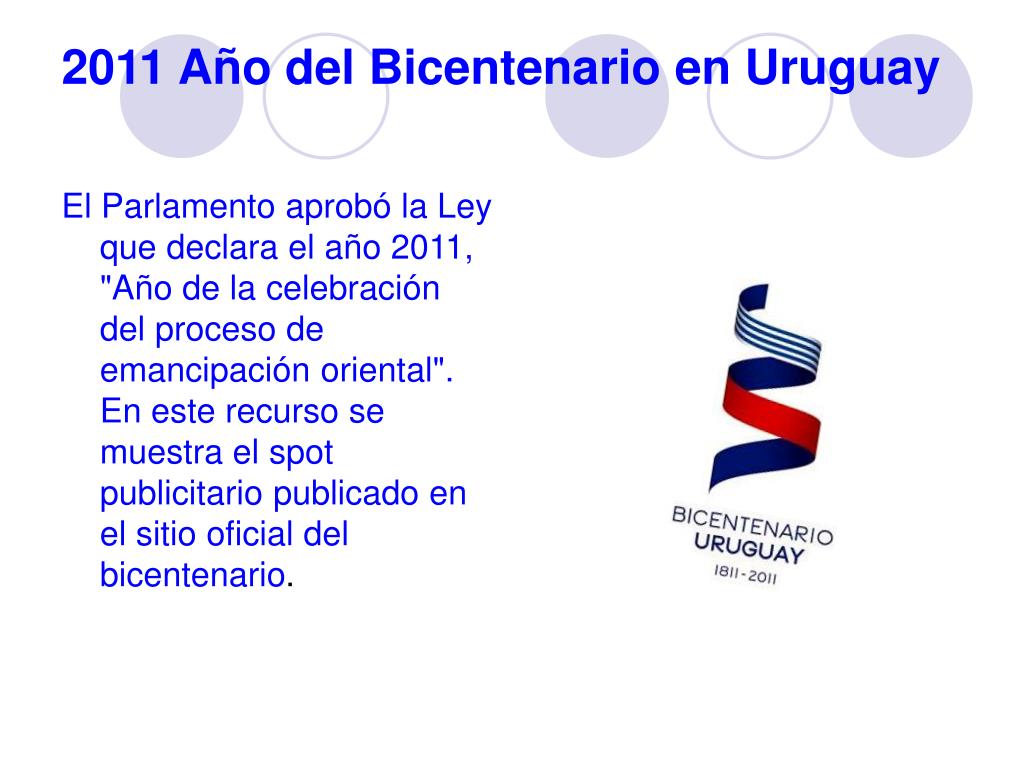 2011 Año del Bicentenario en Uruguay

El Parlamento aprobó la Ley que declara el año 2011, "Año de la celebración del proceso de emancipación oriental". En este recurso se muestra el spot publicitario publicado en el sitio oficial del bicentenario.

BICENTENARIO
URUGUAY
1811-2011